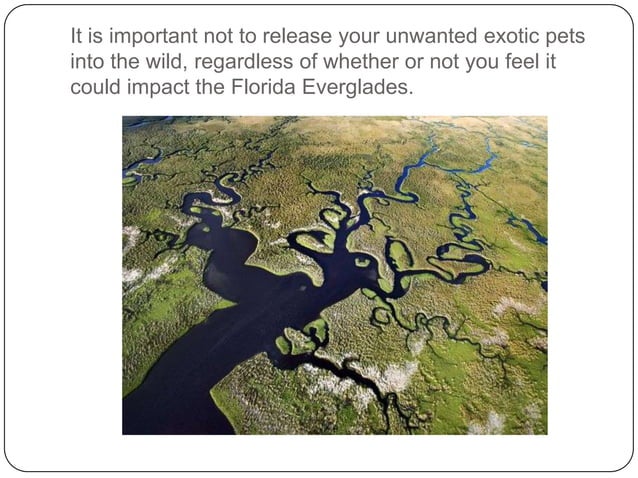 It is important not to release your unwanted exotic pets into the wild, regardless of whether or not you feel it could impact the Florida Everglades.